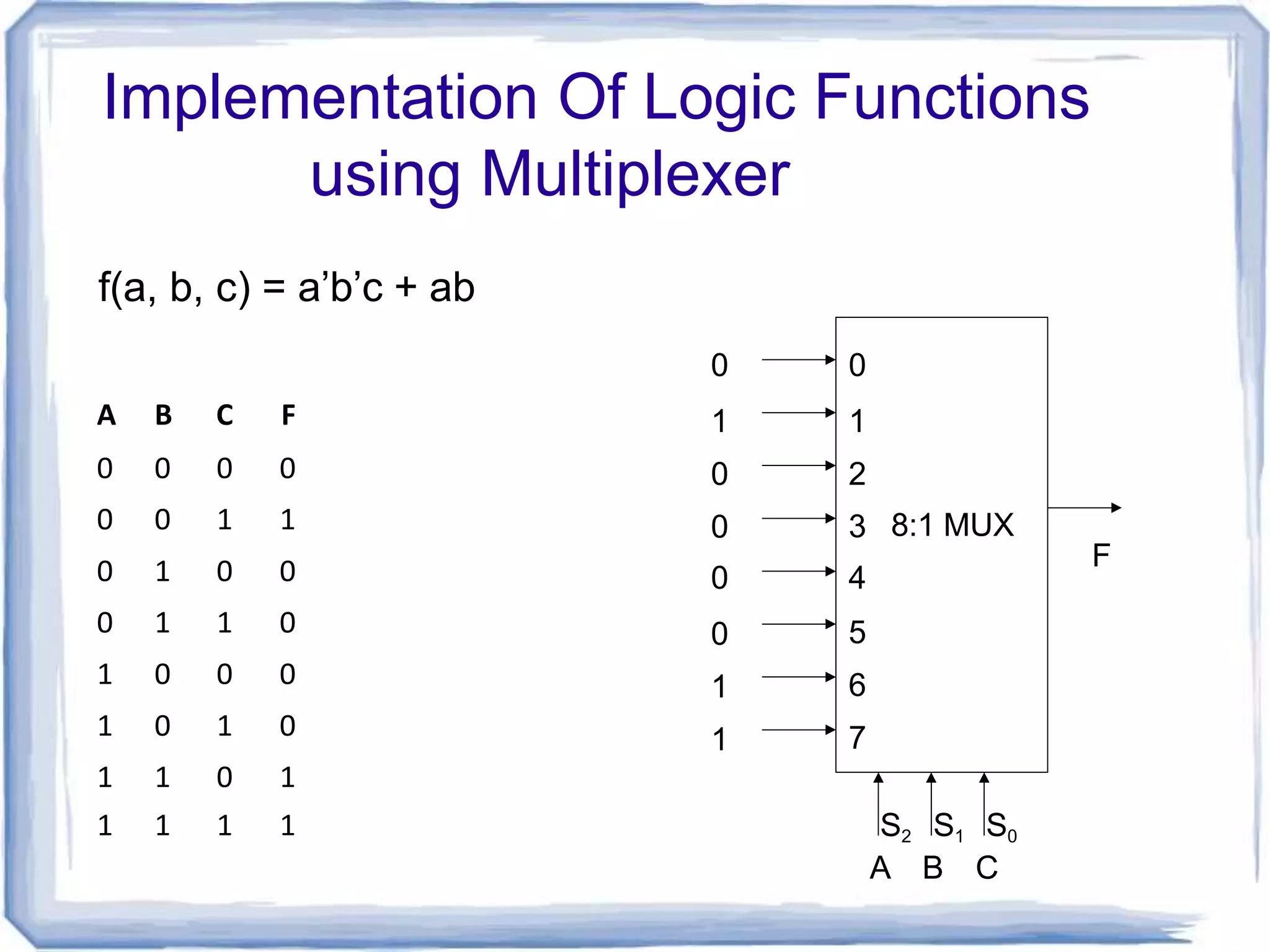 Implementation Of Logic Functions using Multiplexer

f(a, b, c) = a’b’c + ab

| A | B | C | F |
|---|---|---|---|
| 0 | 0 | 0 | 0 |
| 0 | 0 | 1 | 1 |
| 0 | 1 | 0 | 0 |
| 0 | 1 | 1 | 0 |
| 1 | 0 | 0 | 0 |
| 1 | 0 | 1 | 0 |
| 1 | 1 | 0 | 1 |
| 1 | 1 | 1 | 1 |

0 0
1 1
0 2
0 3 8:1 MUX
0 4
0 5
1 6
1 7

F

$S_2$ $S_1$ $S_0$
A B C